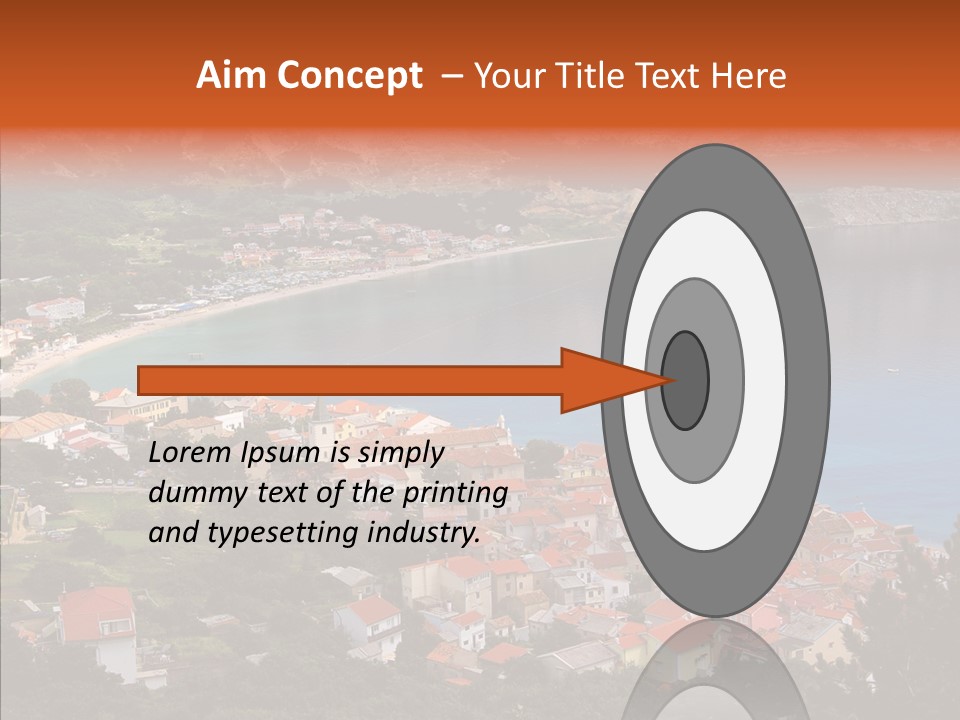 Aim Concept – Your Title Text Here

Lorem Ipsum is simply dummy text of the printing and typesetting industry.